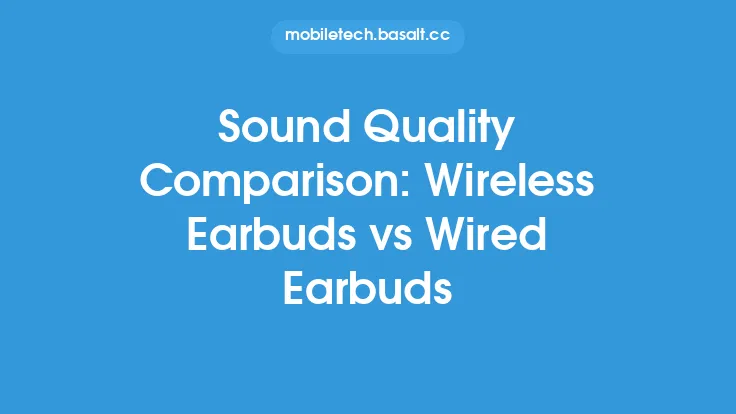 mobiletech.basalt.cc

Sound Quality Comparison: Wireless Earbuds vs Wired Earbuds